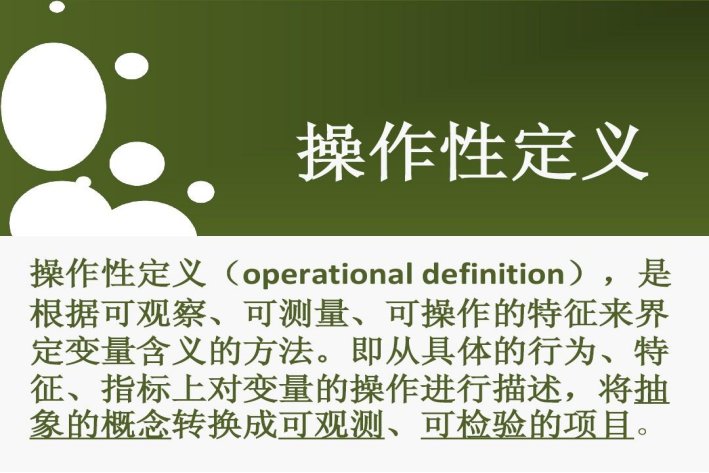 操作性定义

操作性定义（operational definition），是根据可观察、可测量、可操作的特征来界定变量含义的方法。即从具体的行为、特征、指标上对变量的操作进行描述，将抽象的概念转换成可观测、可检验的项目。